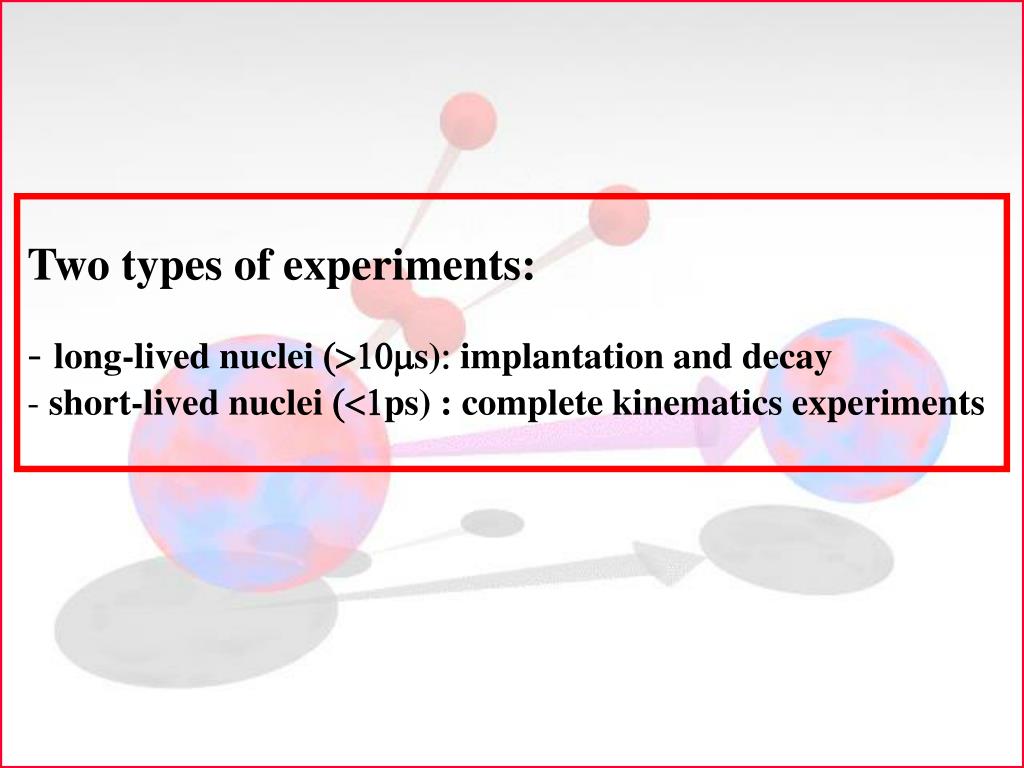 Two types of experiments:

- long-lived nuclei (>10μs): implantation and decay
- short-lived nuclei (<1ps) : complete kinematics experiments